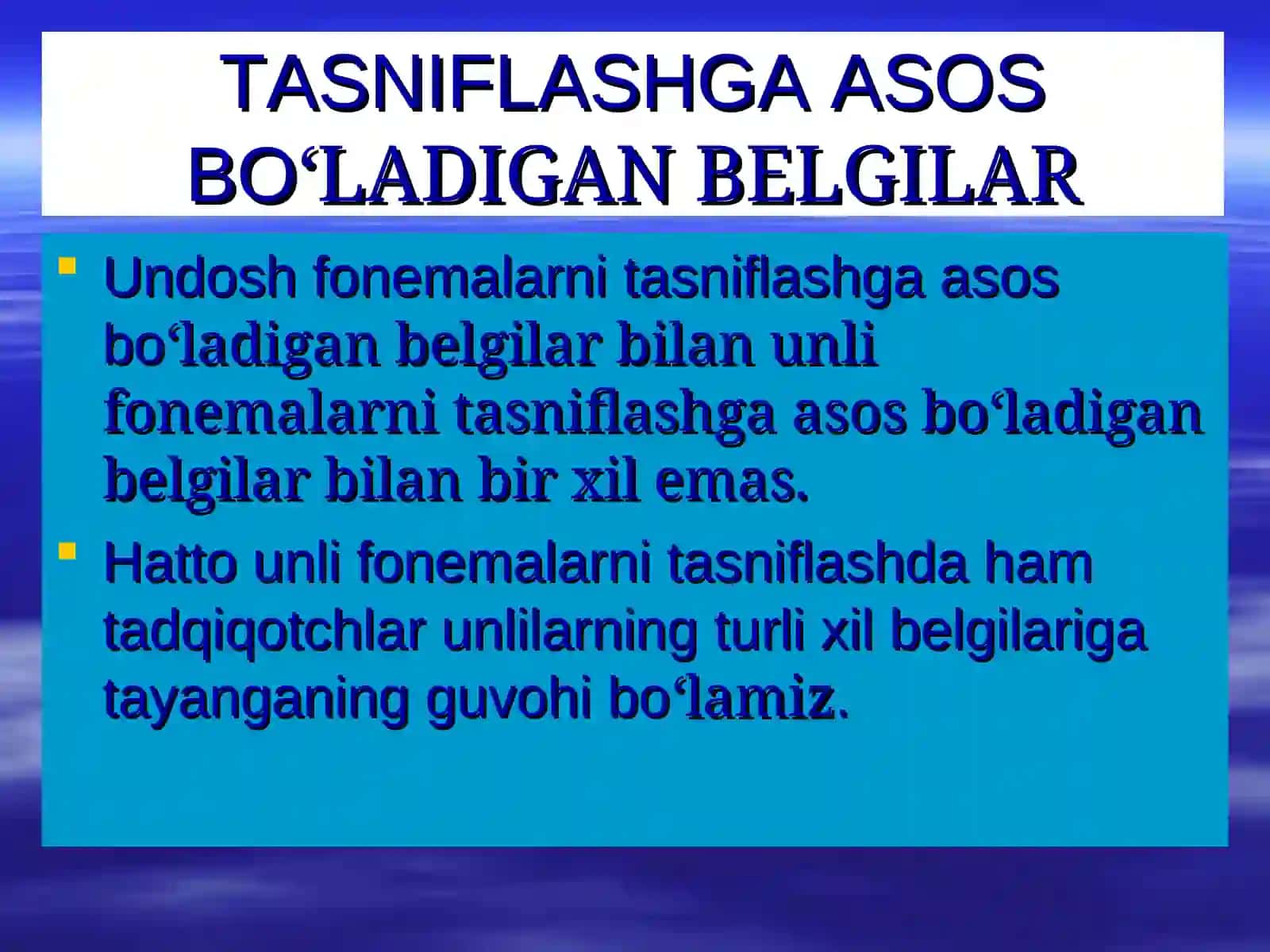 TASNIFLASHGA ASOS BO‘LADIGAN BELGILAR

Undosh fonemalarni tasniflashga asos bo‘ladigan belgilar bilan unli fonemalarni tasniflashga asos bo‘ladigan belgilar bilan bir xil emas.

Hatto unli fonemalarni tasniflashda ham tadqiqotchlar unlilarning turli xil belgilariga tayanganing guvohi bo‘lamiz.